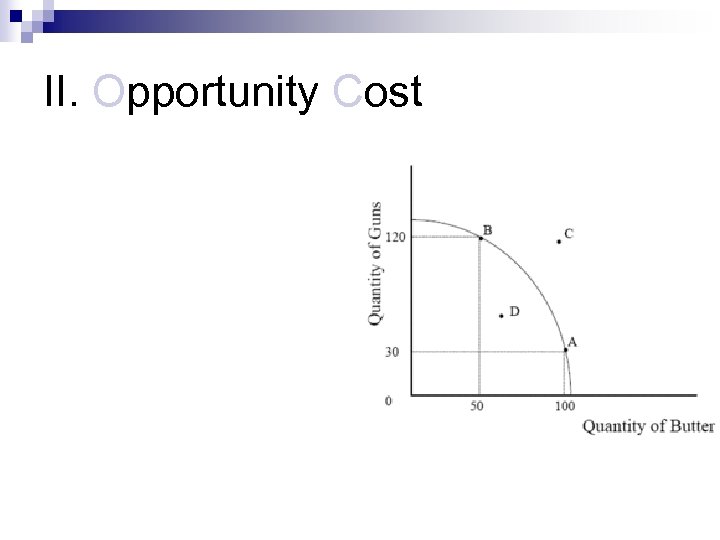 II. Opportunity Cost

Quantity of Guns
120
30
0
B
C
D
A
50
100
Quantity of Butter